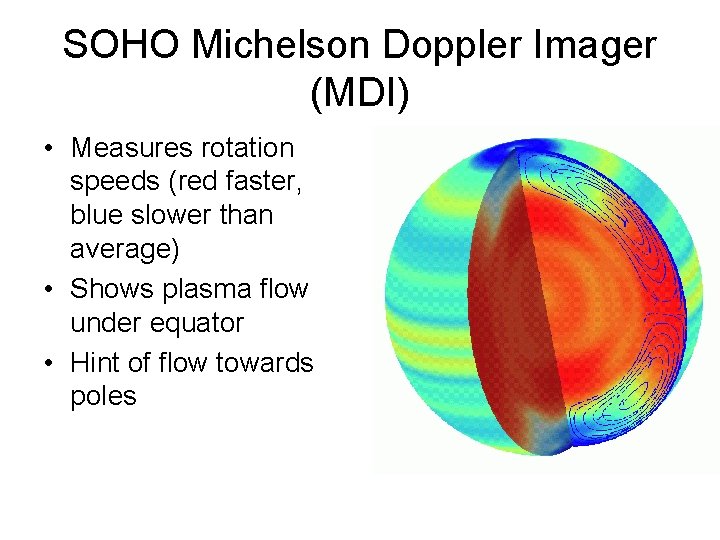 SOHO Michelson Doppler Imager (MDI)

• Measures rotation speeds (red faster, blue slower than average)
• Shows plasma flow under equator
• Hint of flow towards poles